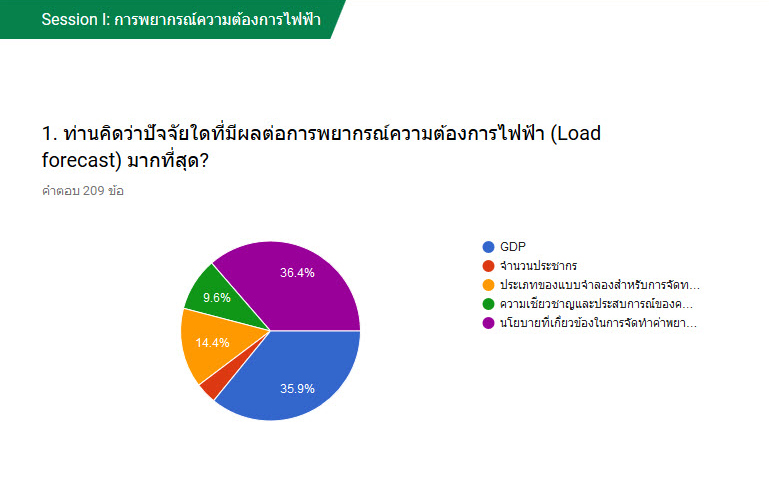 Session I: การพยากรณ์ความต้องการไฟฟ้า

1. ท่านคิดว่าปัจจัยใดที่มีผลต่อการพยากรณ์ความต้องการไฟฟ้า (Load forecast) มากที่สุด?

คำตอบ 209 ข้อ

36.4%
9.6%
14.4%
35.9%

GDP
จำนวนประชากร
ประเภทของแบบจำลองสำหรับการจัดท...
ความเชี่ยวชาญและประสบการณ์ของค...
นโยบายที่เกี่ยวข้องในการจัดทำค่าพยา...